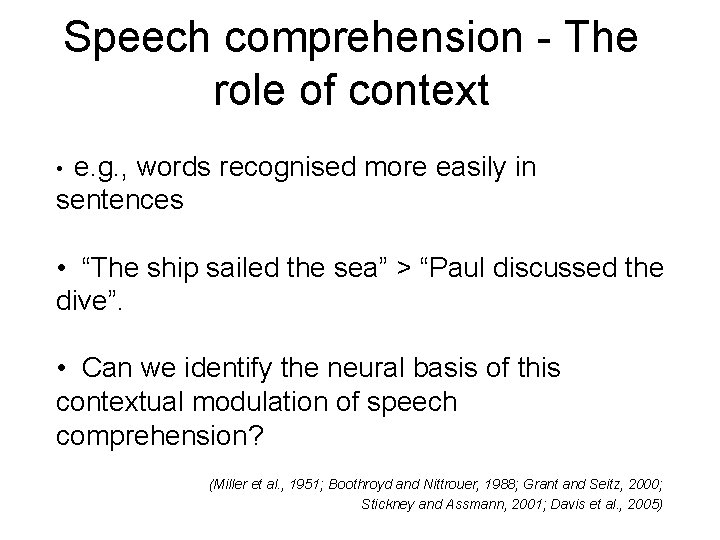 Speech comprehension - The role of context

• e.g., words recognised more easily in sentences

• “The ship sailed the sea” > “Paul discussed the dive”.

• Can we identify the neural basis of this contextual modulation of speech comprehension?

(Miller et al., 1951; Boothroyd and Nittrouer, 1988; Grant and Seitz, 2000; Stickney and Assmann, 2001; Davis et al., 2005)